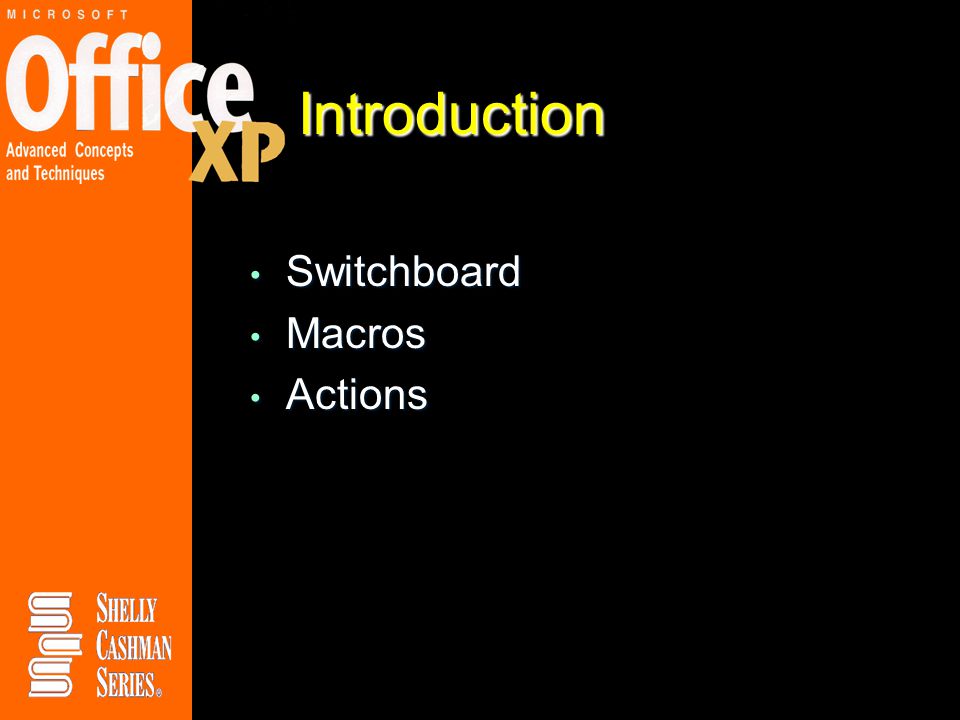 MICROSOFT
Office XP
Advanced Concepts and Techniques

Introduction

• Switchboard
• Macros
• Actions

SHELLY CASHMAN SERIES®